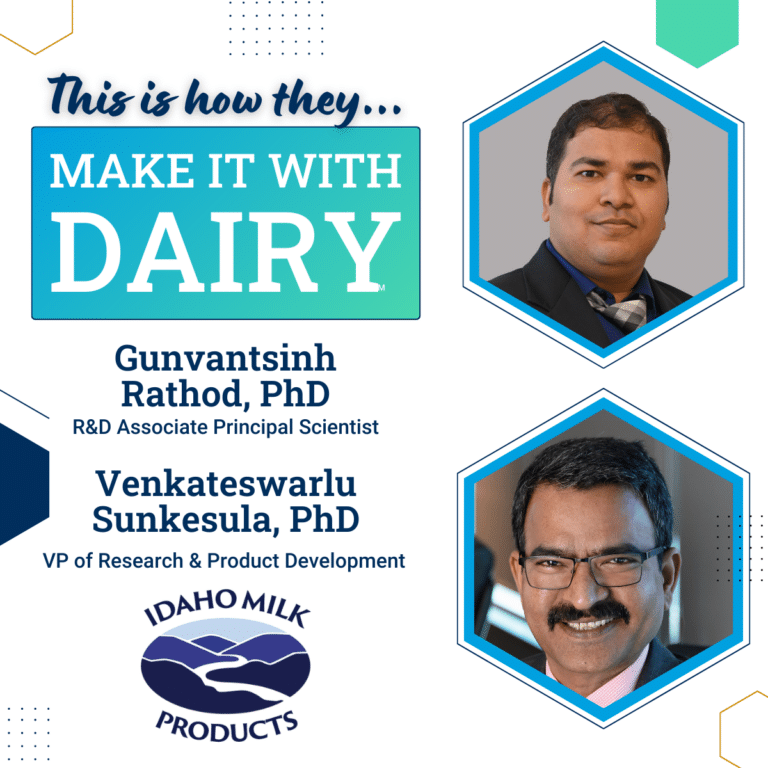 This is how they...

MAKE IT WITH DAIRY™

Gunvantsinh Rathod, PhD
R&D Associate Principal Scientist

Venkateswarlu Sunkesula, PhD
VP of Research & Product Development

IDAHO MILK PRODUCTS